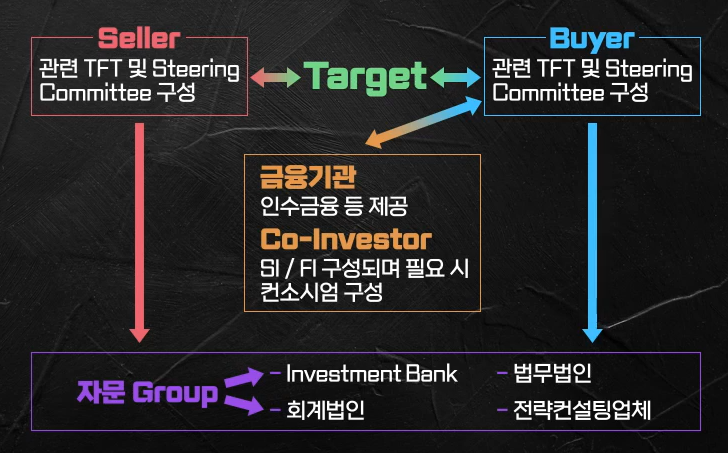 Seller
관련 TFT 및 Steering Committee 구성

Target

Buyer
관련 TFT 및 Steering Committee 구성

금융기관
인수금융 등 제공
Co-Investor
SI / FI 구성되며 필요 시 컨소시엄 구성

자문 Group
– Investment Bank
– 회계법인
– 법무법인
– 전략컨설팅업체